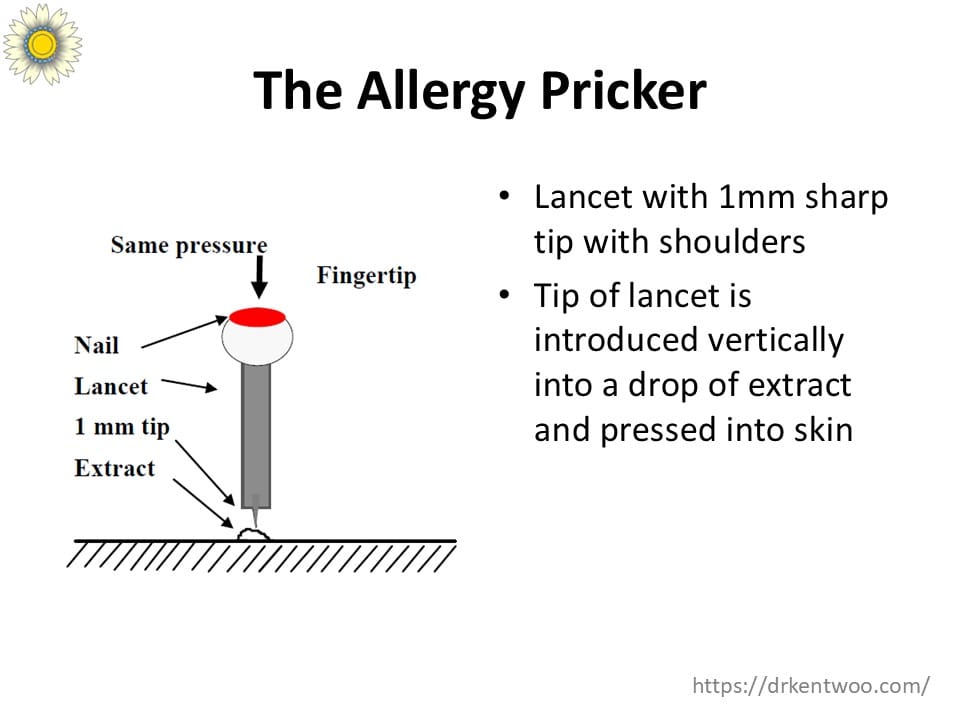 The Allergy Pricker

Same pressure

Fingertip

Nail

Lancet

1 mm tip

Extract

• Lancet with 1mm sharp tip with shoulders

• Tip of lancet is introduced vertically into a drop of extract and pressed into skin

https://drkentwoo.com/